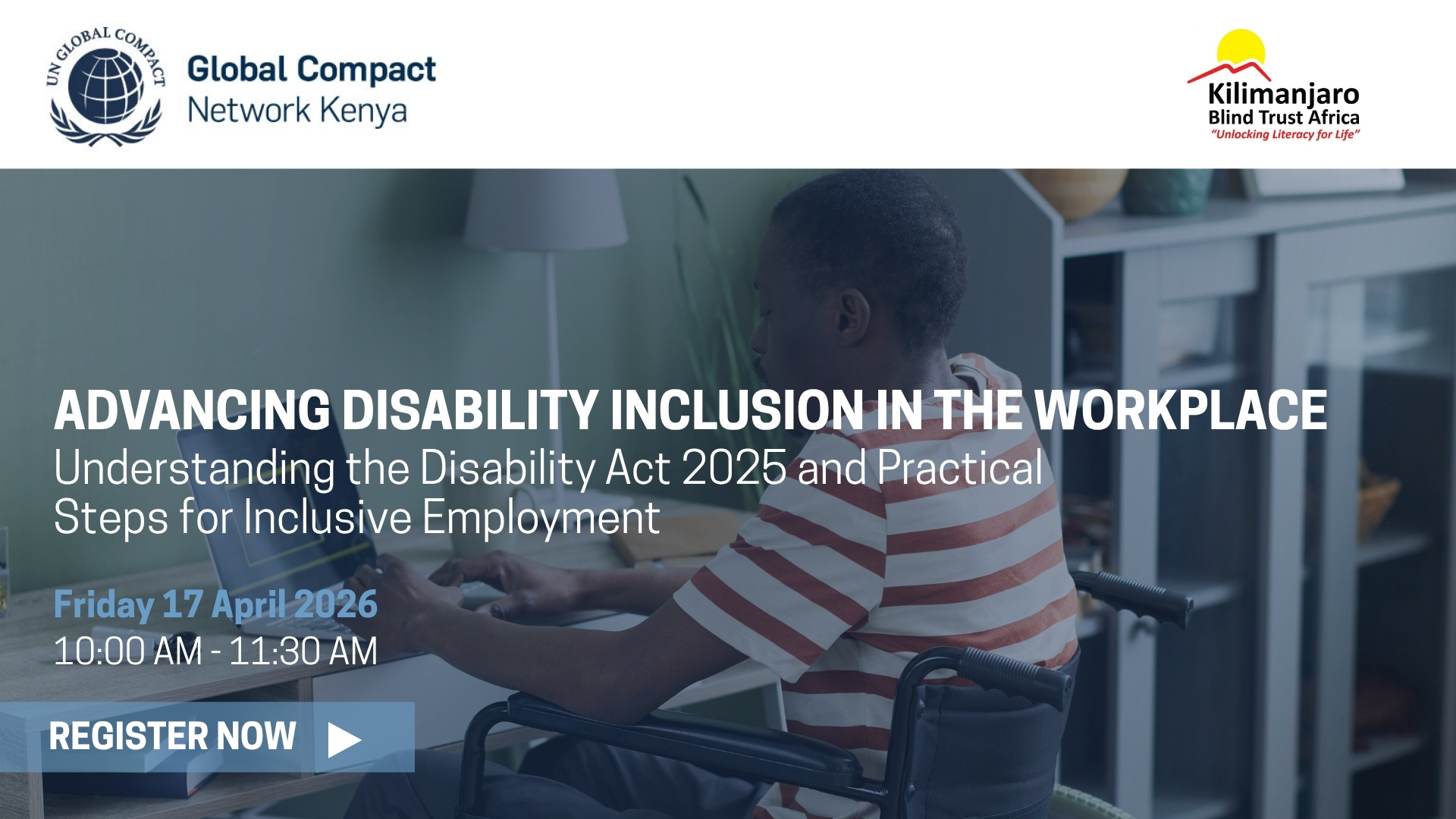 UN GLOBAL COMPACT

Global Compact
Network Kenya

Kilimanjaro
Blind Trust Africa
"Unlocking Literacy for Life"

ADVANCING DISABILITY INCLUSION IN THE WORKPLACE
Understanding the Disability Act 2025 and Practical Steps for Inclusive Employment

Friday 17 April 2026
10:00 AM - 11:30 AM

REGISTER NOW